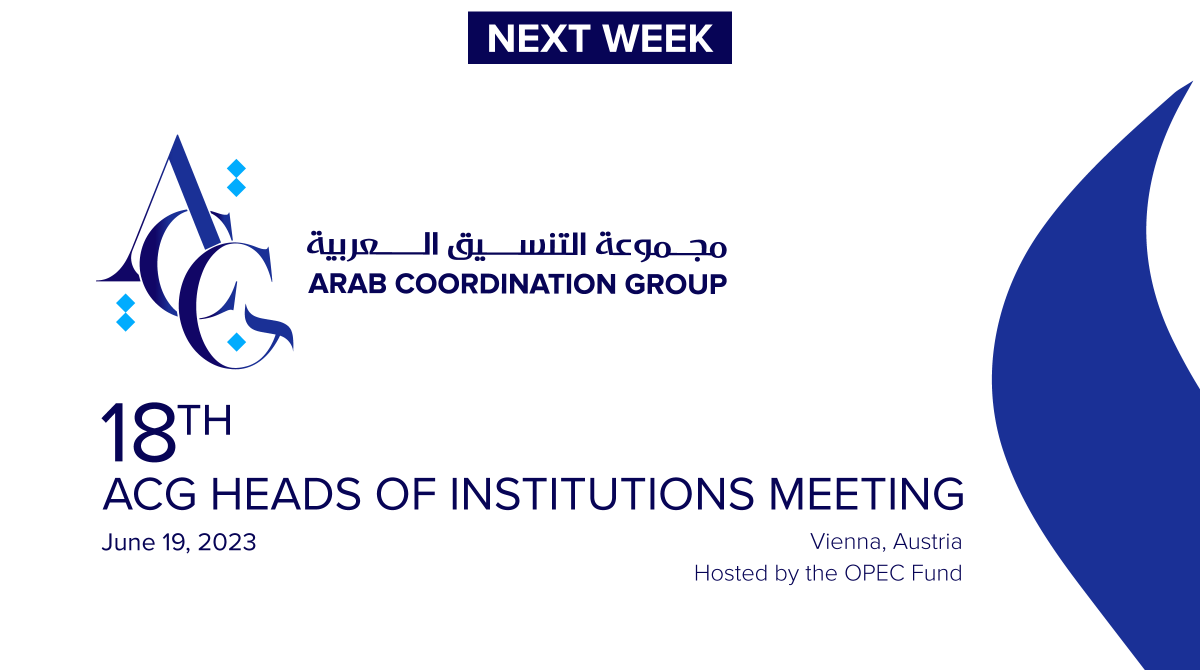 NEXT WEEK

ACG

مجموعة التنسيق العربية
ARAB COORDINATION GROUP

18TH
ACG HEADS OF INSTITUTIONS MEETING

June 19, 2023

Vienna, Austria
Hosted by the OPEC Fund